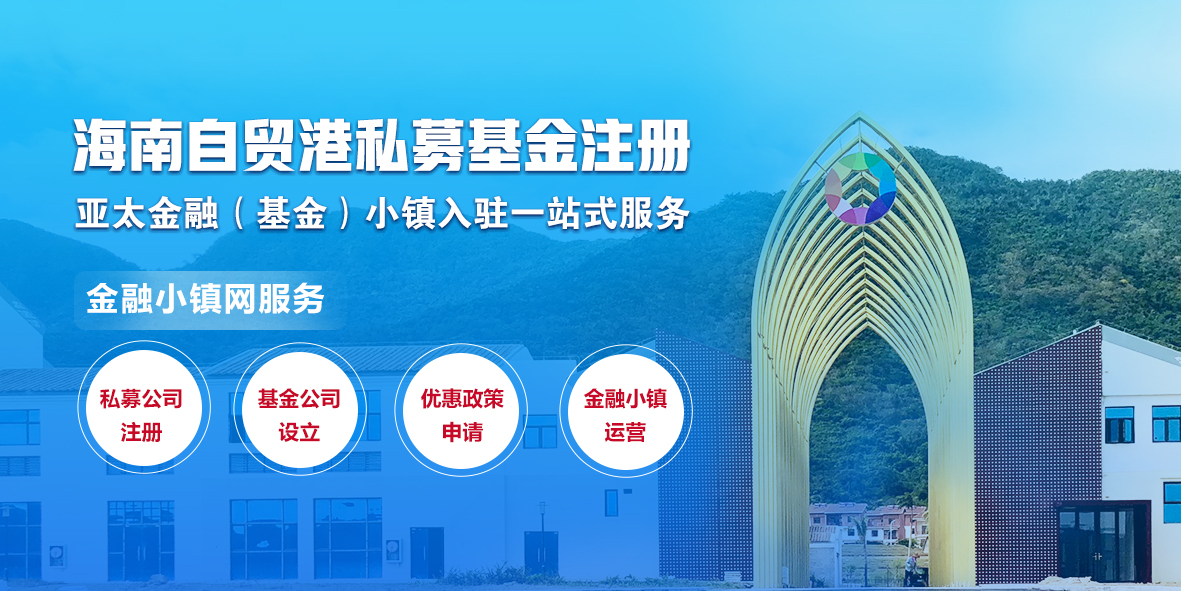 海南自贸港私募基金注册

亚太金融（基金）小镇入驻一站式服务

金融小镇网服务

私募公司注册

基金公司设立

优惠政策申请

金融小镇运营